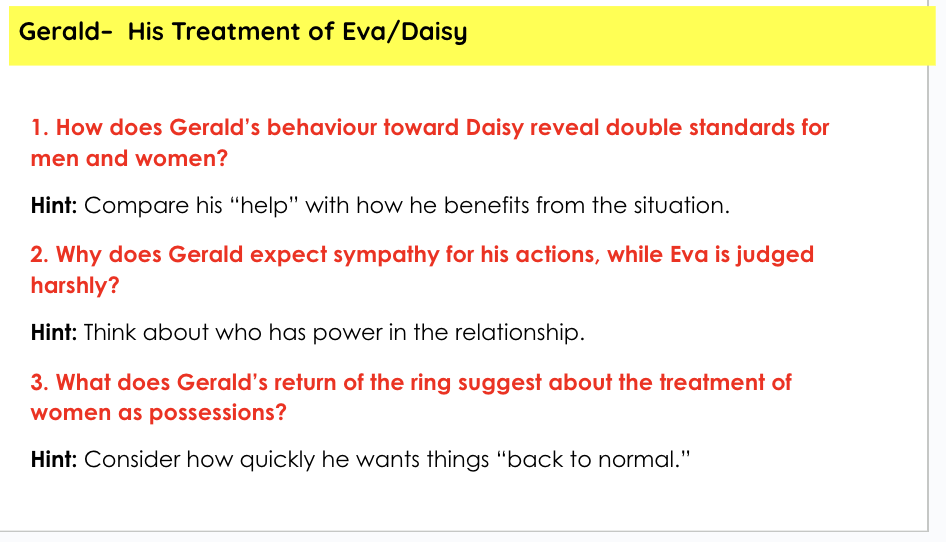 Gerald- His Treatment of Eva/Daisy

1. How does Gerald's behaviour toward Daisy reveal double standards for men and women?

Hint: Compare his "help" with how he benefits from the situation.

2. Why does Gerald expect sympathy for his actions, while Eva is judged harshly?

Hint: Think about who has power in the relationship.

3. What does Gerald's return of the ring suggest about the treatment of women as possessions?

Hint: Consider how quickly he wants things "back to normal."